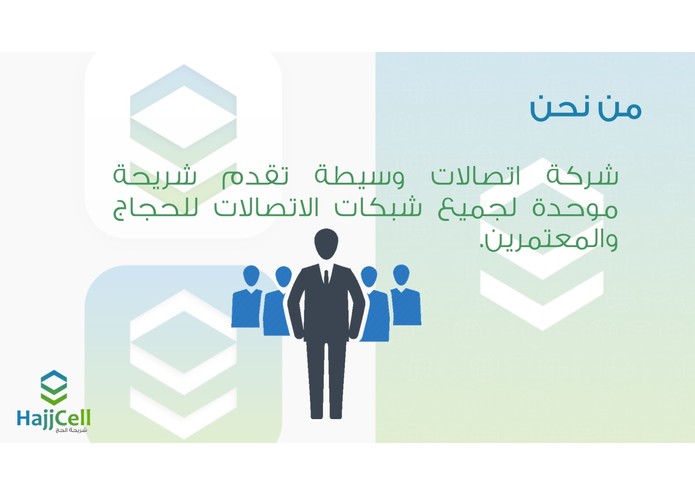 من نحن

شركة اتصالات وسيطة تقدم شريحة موحدة لجميع شبكات الاتصالات للحجاج والمعتمرين.

HajjCell
شريحة الحج